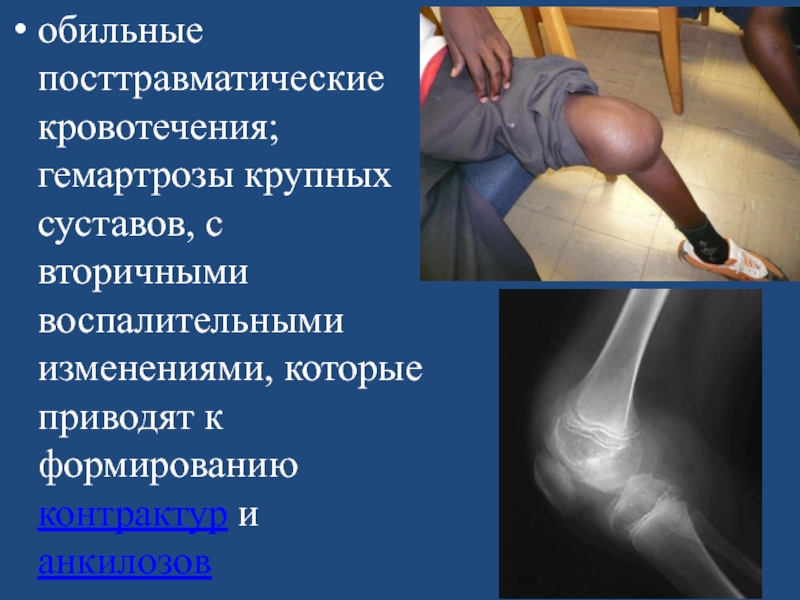 • обильные посттравматические кровотечения; гемартрозы крупных суставов, с вторичными воспалительными изменениями, которые приводят к формированию контрактур и анкилозов